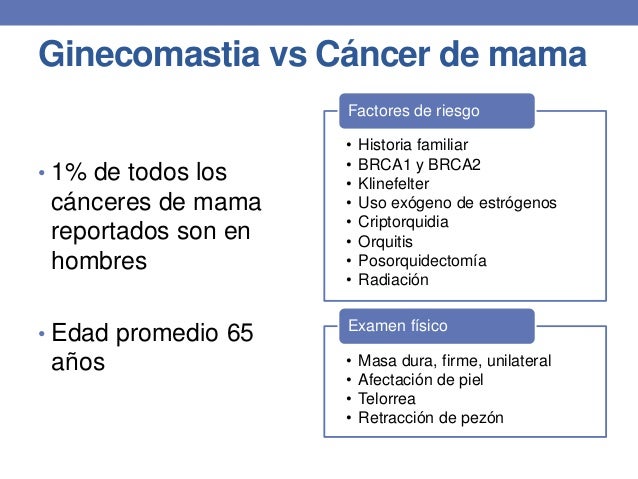 Ginecomastia vs Cáncer de mama

• 1% de todos los cánceres de mama reportados son en hombres

• Edad promedio 65 años

Factores de riesgo

• Historia familiar
• BRCA1 y BRCA2
• Klinefelter
• Uso exógeno de estrógenos
• Criptorquidia
• Orquitis
• Posorquidectomía
• Radiación

Examen físico

• Masa dura, firme, unilateral
• Afectación de piel
• Telorrea
• Retracción de pezón